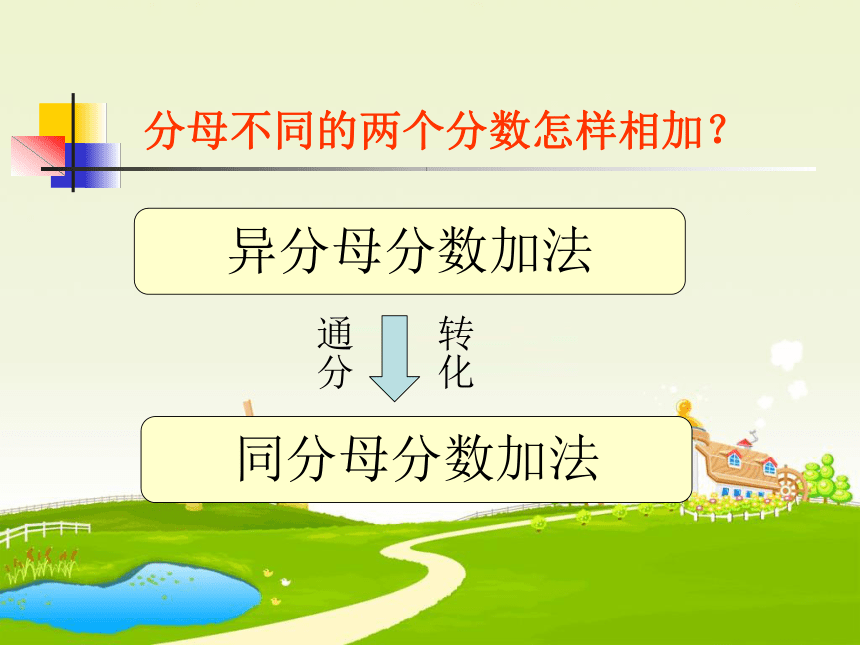 分母不同的两个分数怎样相加？

异分母分数加法

通分

转化

同分母分数加法